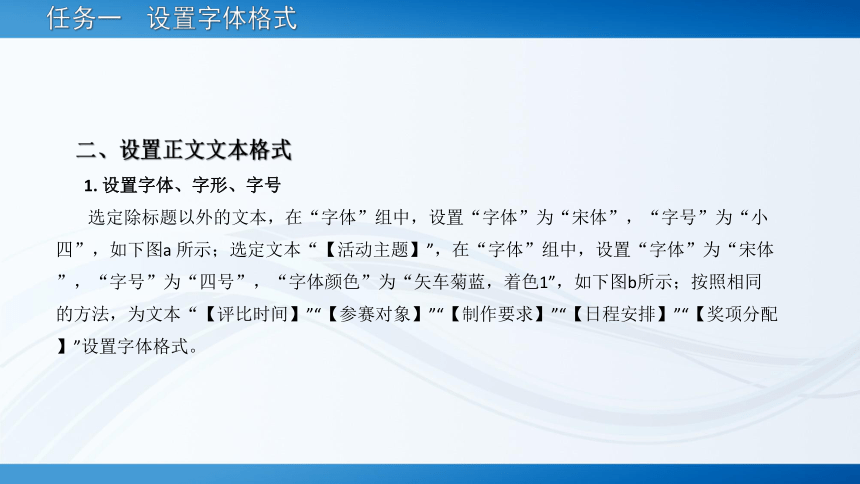 任务一　设置字体格式

二、设置正文文本格式

1. 设置字体、字形、字号

选定除标题以外的文本，在“字体”组中，设置“字体”为“宋体”，“字号”为“小四”，如下图a 所示；选定文本“【活动主题】”，在“字体”组中，设置“字体”为“宋体”，“字号”为“四号”，“字体颜色”为“矢车菊蓝，着色1”，如下图b所示；按照相同的方法，为文本“【评比时间】”“【参赛对象】”“【制作要求】”“【日程安排】”“【奖项分配】”设置字体格式。